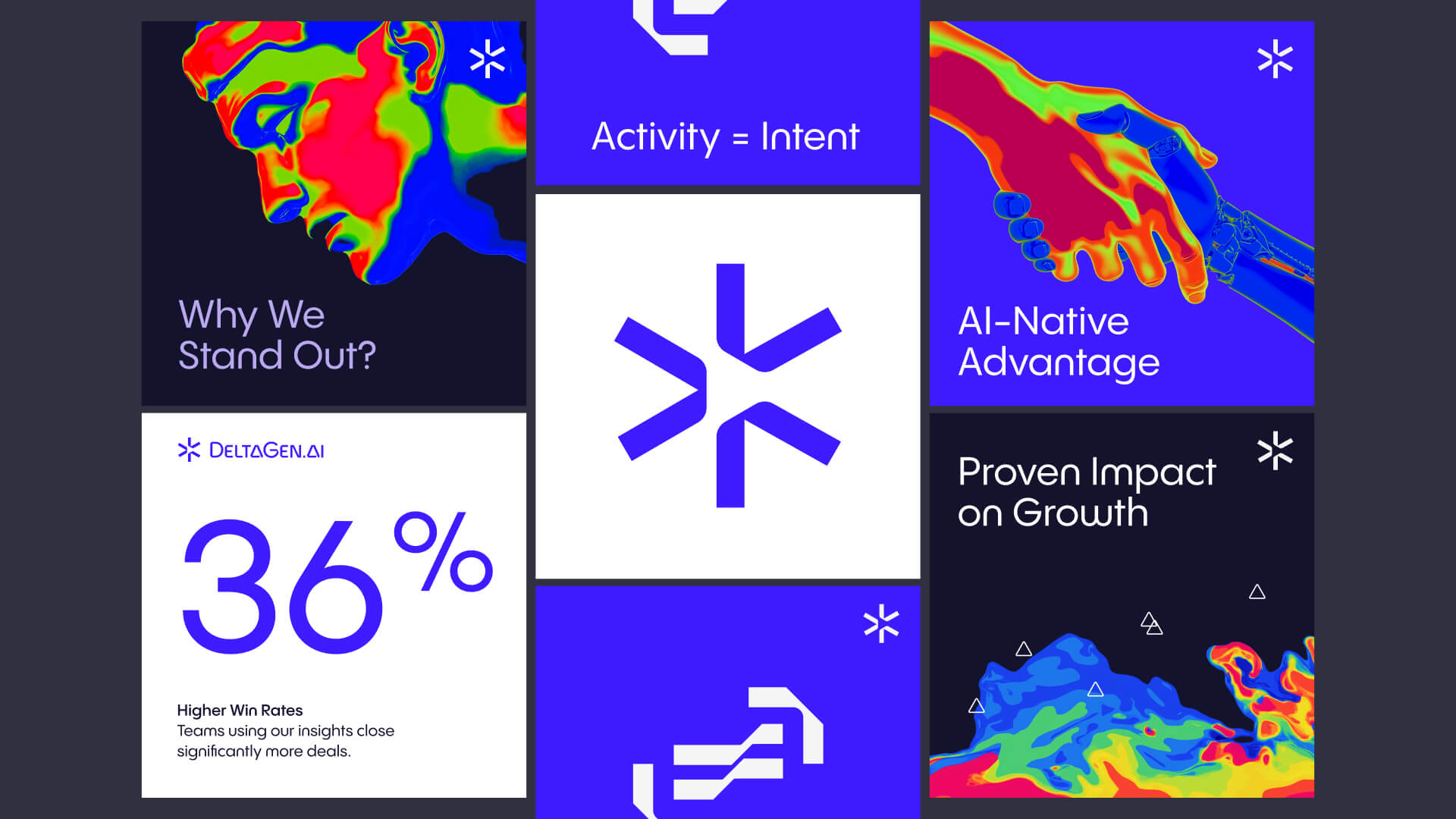 Why We Stand Out?

DELTAGEN.AI

36%

Higher Win Rates
Teams using our insights close significantly more deals.

Activity = Intent

AI-Native Advantage

Proven Impact on Growth